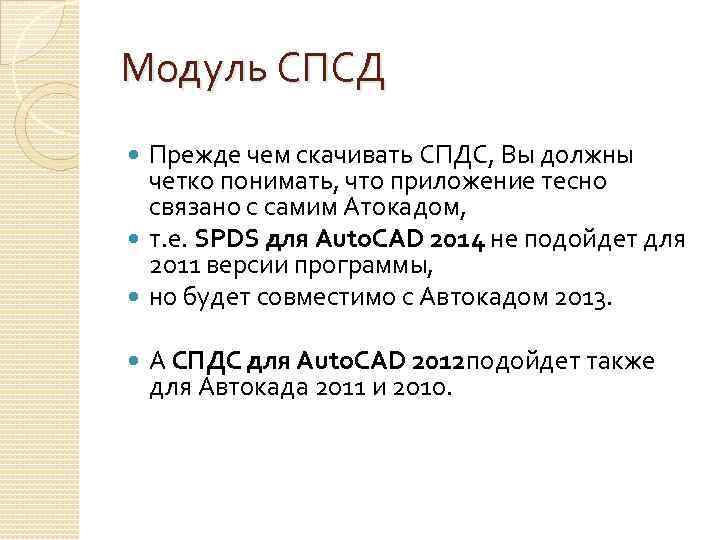 Модуль СПСД

Прежде чем скачивать СПДС, Вы должны четко понимать, что приложение тесно связано с самим Атокадом,

т.е. SPDS для AutoCAD 2014 не подойдет для 2011 версии программы,

но будет совместимо с Автокадом 2013.

А СПДС для AutoCAD 2012подойдет также для Автокада 2011 и 2010.